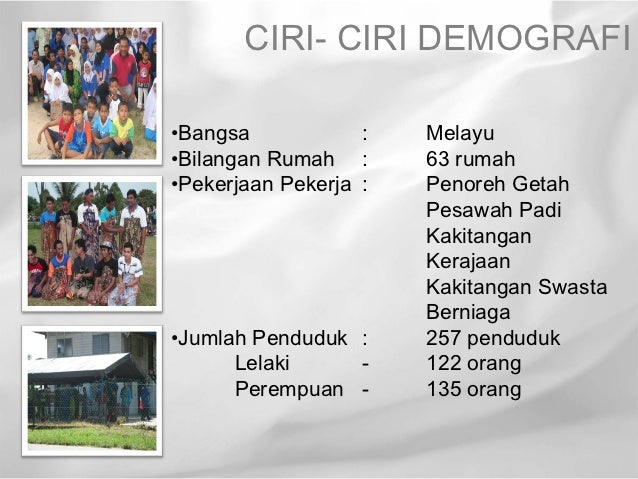 CIRI- CIRI DEMOGRAFI

•Bangsa : Melayu
•Bilangan Rumah : 63 rumah
•Pekerjaan Pekerja : Penoreh Getah
Pesawah Padi
Kakitangan Kerajaan
Kakitangan Swasta
Berniaga
•Jumlah Penduduk : 257 penduduk
Lelaki - 122 orang
Perempuan - 135 orang